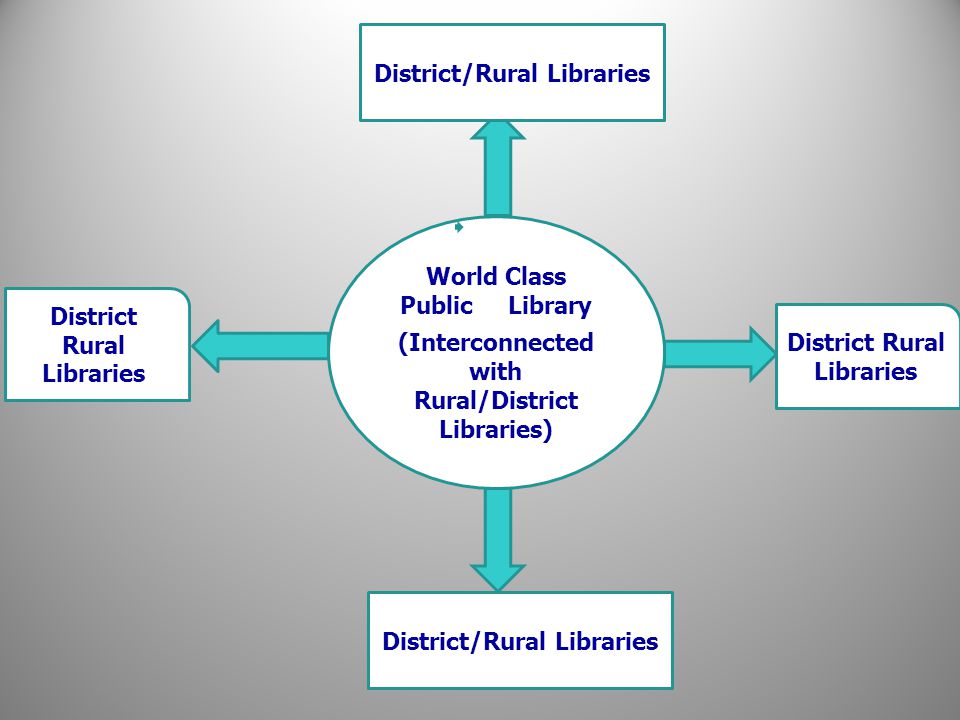 District/Rural Libraries

District Rural Libraries

World Class Public Library (Interconnected with Rural/District Libraries)

District Rural Libraries

District/Rural Libraries